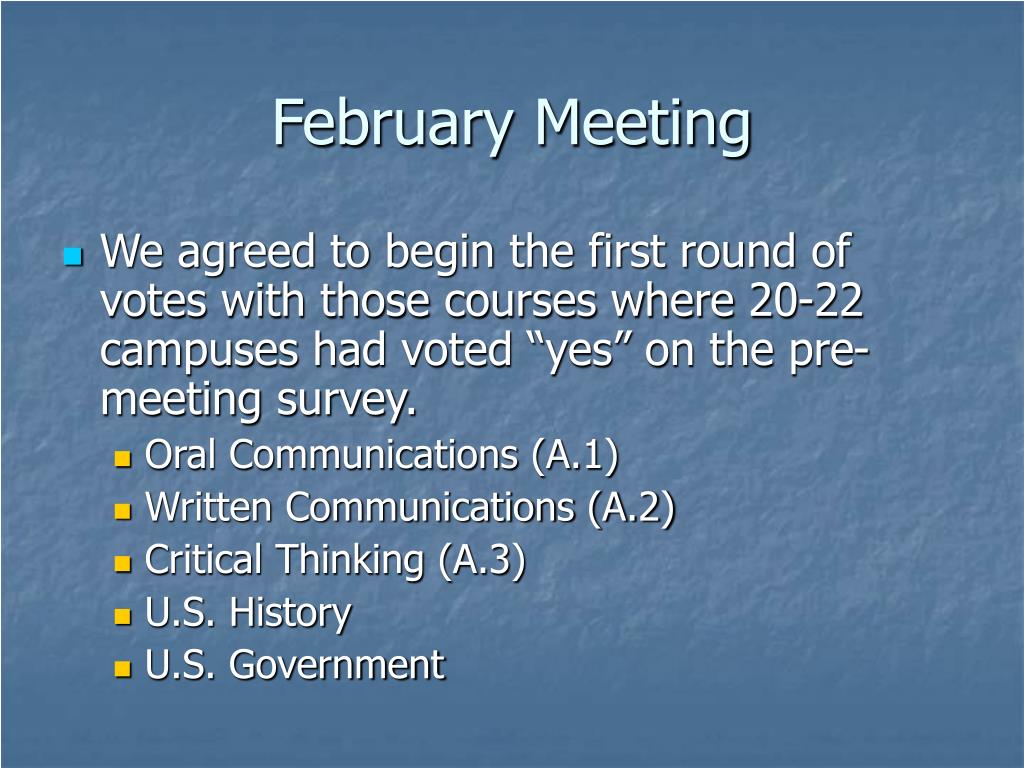 February Meeting

We agreed to begin the first round of votes with those courses where 20-22 campuses had voted “yes” on the pre-meeting survey.

Oral Communications (A.1)
Written Communications (A.2)
Critical Thinking (A.3)
U.S. History
U.S. Government